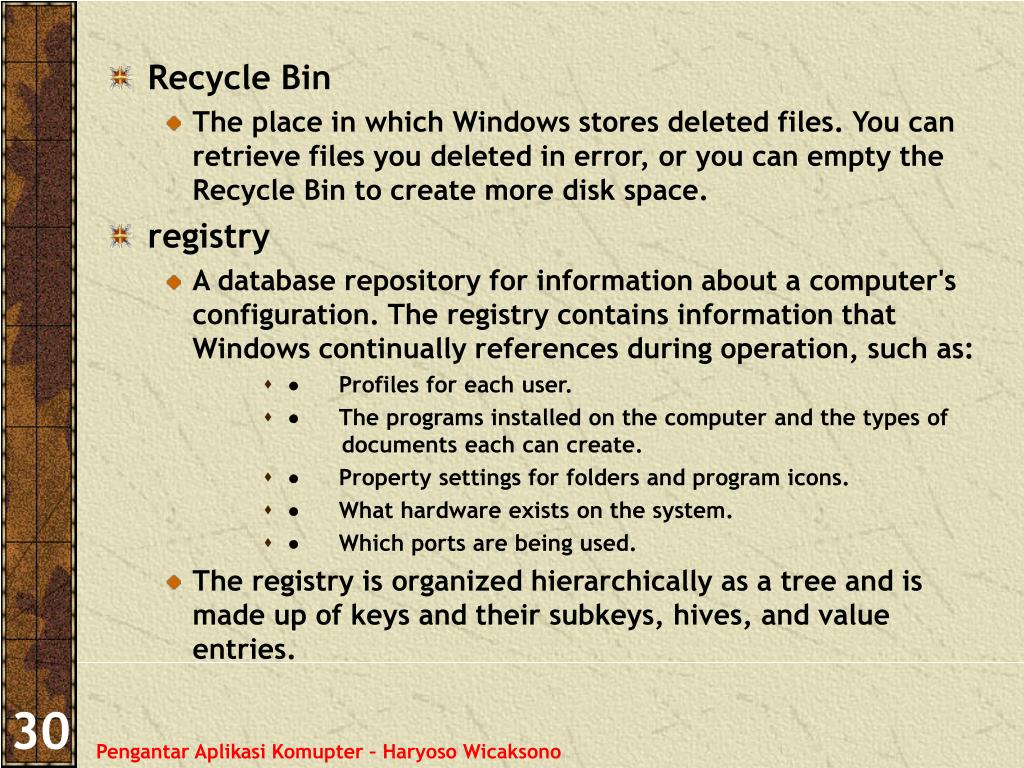 Recycle Bin

The place in which Windows stores deleted files. You can retrieve files you deleted in error, or you can empty the Recycle Bin to create more disk space.

registry

A database repository for information about a computer's configuration. The registry contains information that Windows continually references during operation, such as:

● Profiles for each user.

● The programs installed on the computer and the types of documents each can create.

● Property settings for folders and program icons.

● What hardware exists on the system.

● Which ports are being used.

The registry is organized hierarchically as a tree and is made up of keys and their subkeys, hives, and value entries.

30

Pengantar Aplikasi Komupter – Haryoso Wicaksono